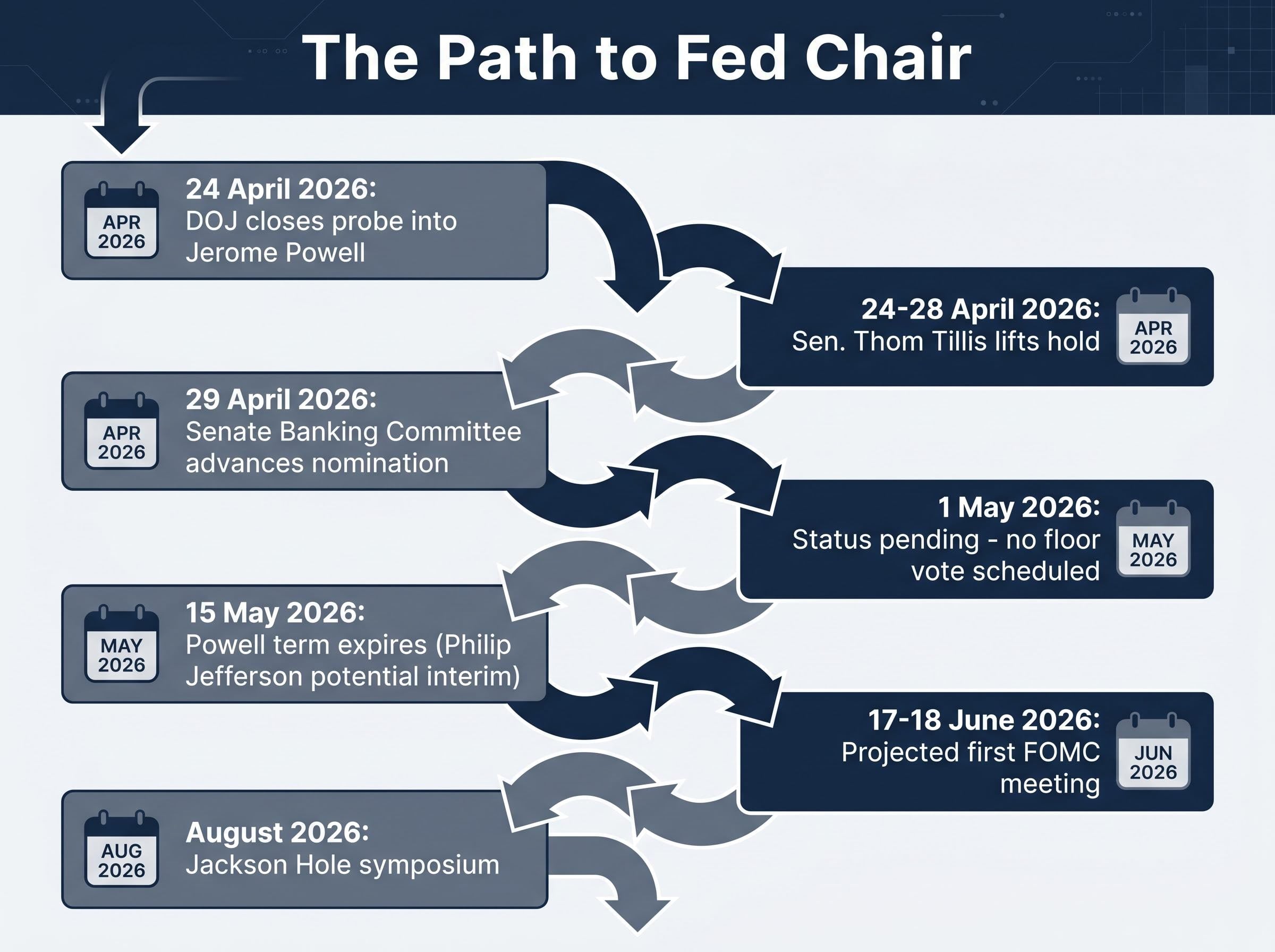 The Path to Fed Chair

APR 2026
24 April 2026:
DOJ closes probe into Jerome Powell

24-28 April 2026:
Sen. Thom Tillis lifts hold
APR 2026

APR 2026
29 April 2026:
Senate Banking Committee advances nomination

1 May 2026:
Status pending - no floor vote scheduled
MAY 2026

MAY 2026
15 May 2026:
Powell term expires (Philip Jefferson potential interim)

17-18 June 2026:
Projected first FOMC meeting
JUN 2026

AUG 2026
August 2026:
Jackson Hole symposium